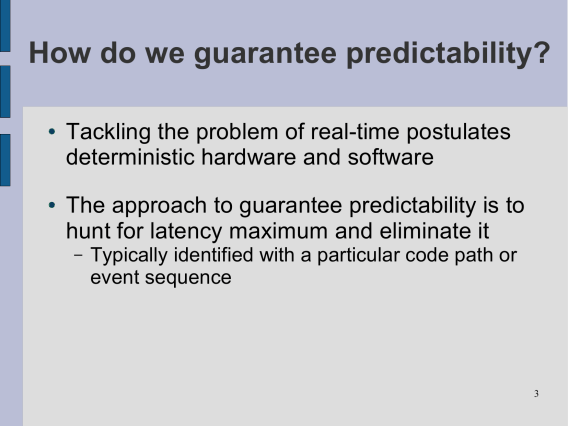 How do we guarantee predictability?

• Tackling the problem of real-time postulates deterministic hardware and software

• The approach to guarantee predictability is to hunt for latency maximum and eliminate it
– Typically identified with a particular code path or event sequence

3